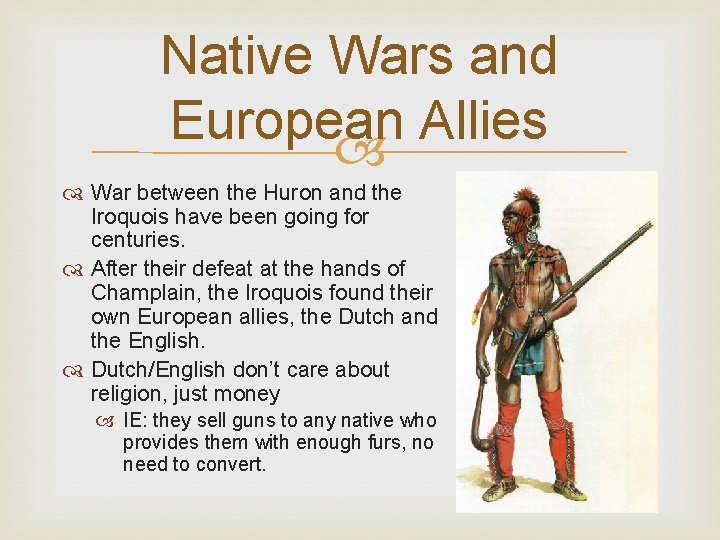 Native Wars and European Allies

War between the Huron and the Iroquois have been going for centuries.

After their defeat at the hands of Champlain, the Iroquois found their own European allies, the Dutch and the English.

Dutch/English don't care about religion, just money

IE: they sell guns to any native who provides them with enough furs, no need to convert.